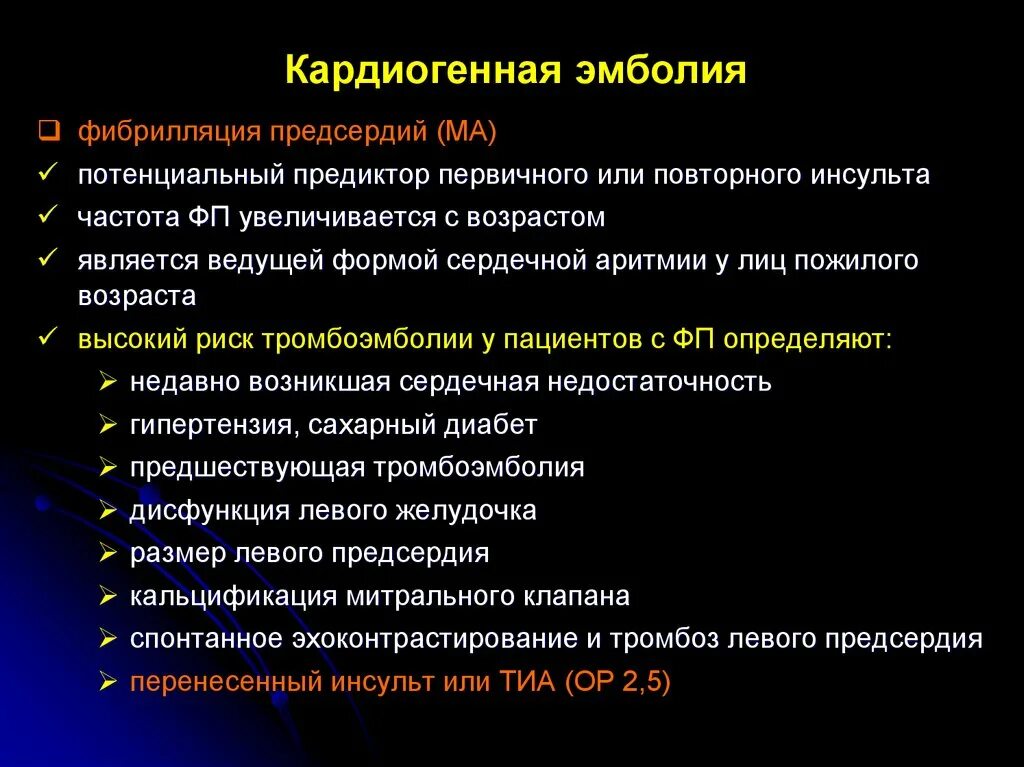 Кардиогенная эмболия

❑ фибрилляция предсердий (МА)
✓ потенциальный предиктор первичного или повторного инсульта
✓ частота ФП увеличивается с возрастом
✓ является ведущей формой сердечной аритмии у лиц пожилого возраста
✓ высокий риск тромбоэмболии у пациентов с ФП определяют:
➢ недавно возникшая сердечная недостаточность
➢ гипертензия, сахарный диабет
➢ предшествующая тромбоэмболия
➢ дисфункция левого желудочка
➢ размер левого предсердия
➢ кальцификация митрального клапана
➢ спонтанное эхоконтрастирование и тромбоз левого предсердия
➢ перенесенный инсульт или ТИА (ОР 2,5)